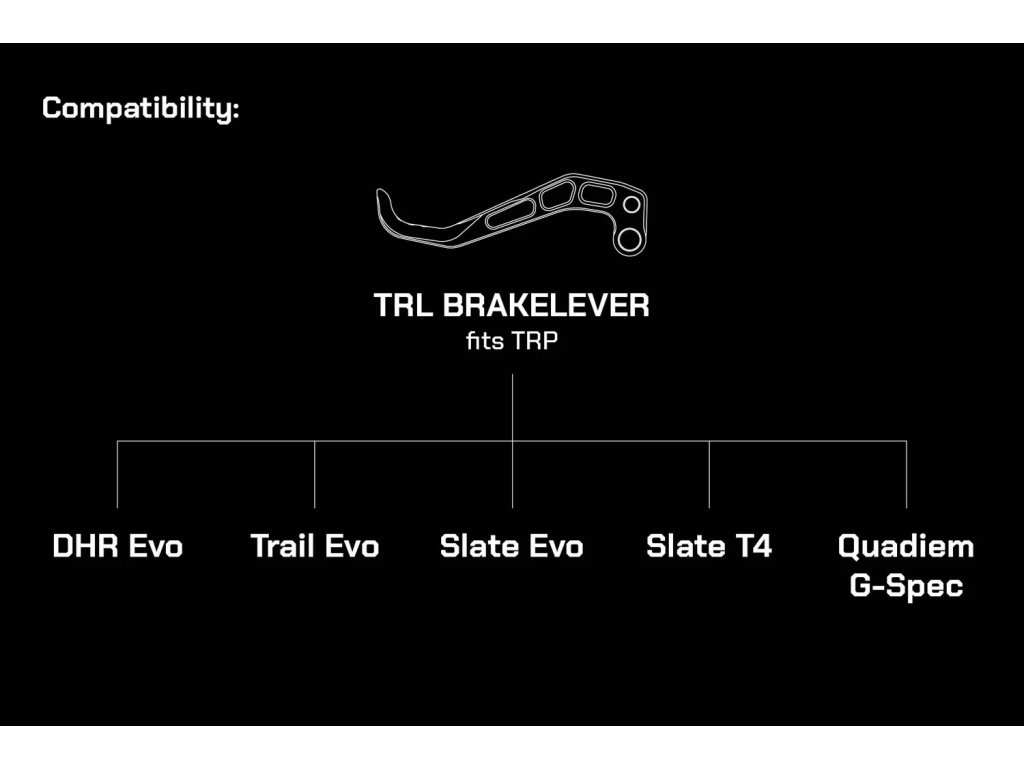 Compatibility:

TRL BRAKELEVER
fits TRP

DHR Evo

Trail Evo

Slate Evo

Slate T4

Quadiem G-Spec